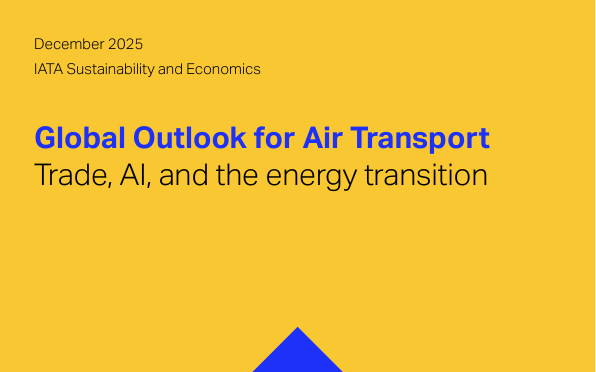 December 2025
IATA Sustainability and Economics

Global Outlook for Air Transport
Trade, AI, and the energy transition